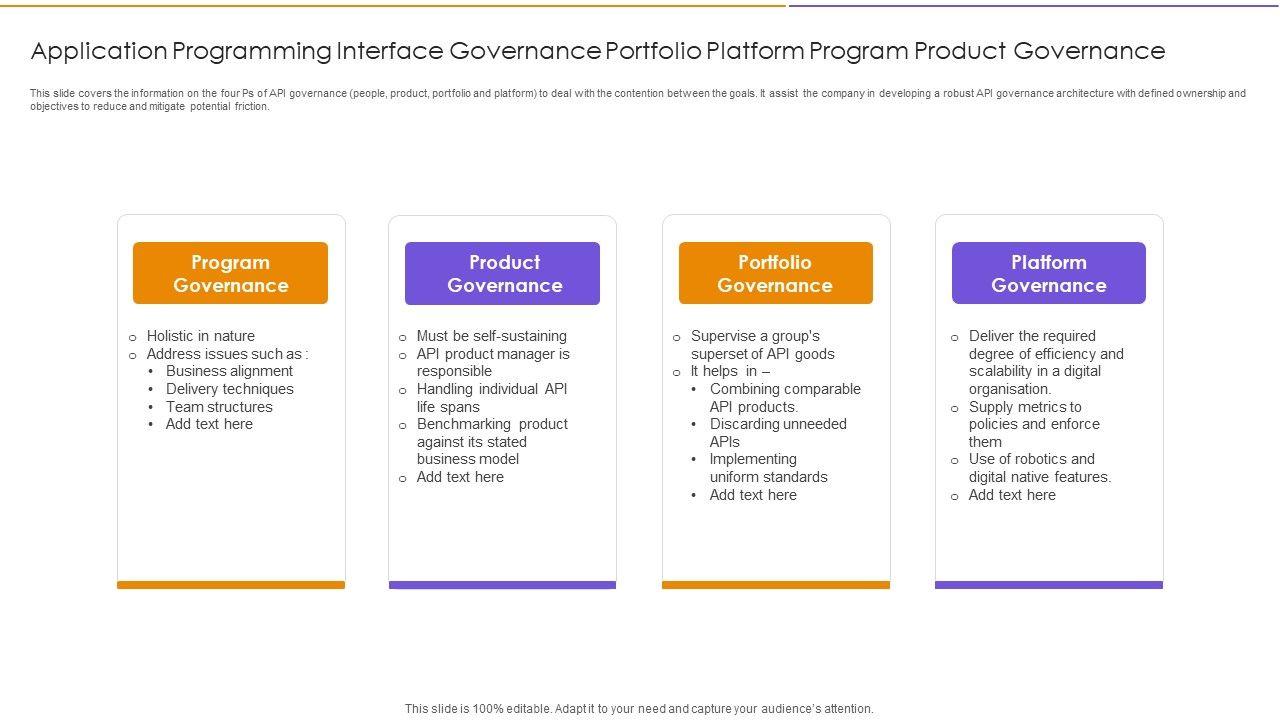 Application Programming Interface Governance Portfolio Platform Program Product Governance

This slide covers the information on the four Ps of API governance (people, product, portfolio and platform) to deal with the contention between the goals. It assist the company in developing a robust API governance architecture with defined ownership and objectives to reduce and mitigate potential friction.

Program Governance

o Holistic in nature
o Address issues such as :
• Business alignment
• Delivery techniques
• Team structures
• Add text here

Product Governance

o Must be self-sustaining
o API product manager is responsible
o Handling individual API life spans
o Benchmarking product against its stated business model
o Add text here

Portfolio Governance

o Supervise a group's superset of API goods
o It helps in –
• Combining comparable API products.
• Discarding unneeded APIs
• Implementing uniform standards
• Add text here

Platform Governance

o Deliver the required degree of efficiency and scalability in a digital organisation.
o Supply metrics to policies and enforce them
o Use of robotics and digital native features.
o Add text here

This slide is 100% editable. Adapt it to your need and capture your audience's attention.